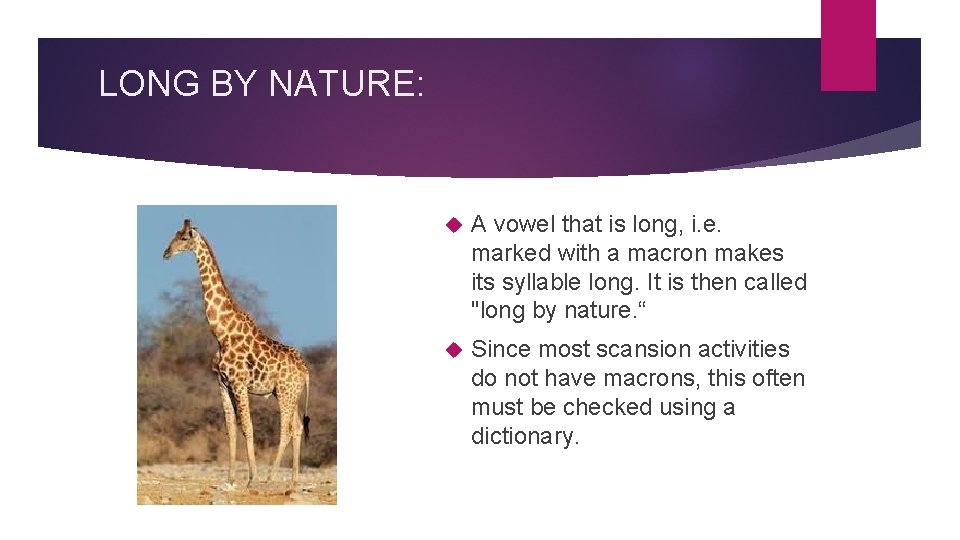 LONG BY NATURE:

A vowel that is long, i.e. marked with a macron makes its syllable long. It is then called "long by nature.“

Since most scansion activities do not have macrons, this often must be checked using a dictionary.